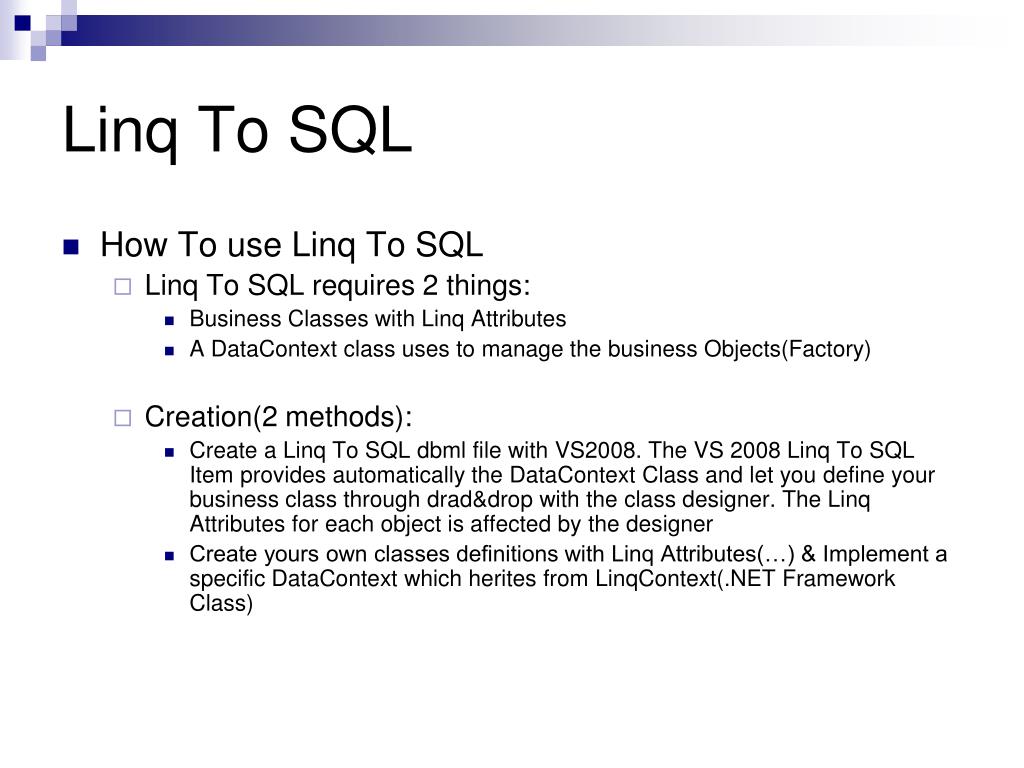 Linq To SQL

How To use Linq To SQL

Linq To SQL requires 2 things:

Business Classes with Linq Attributes

A DataContext class uses to manage the business Objects(Factory)

Creation(2 methods):

Create a Linq To SQL dbml file with VS2008. The VS 2008 Linq To SQL Item provides automatically the DataContext Class and let you define your business class through drad&drop with the class designer. The Linq Attributes for each object is affected by the designer

Create yours own classes definitions with Linq Attributes(…) & Implement a specific DataContext which herites from LinqContext(.NET Framework Class)